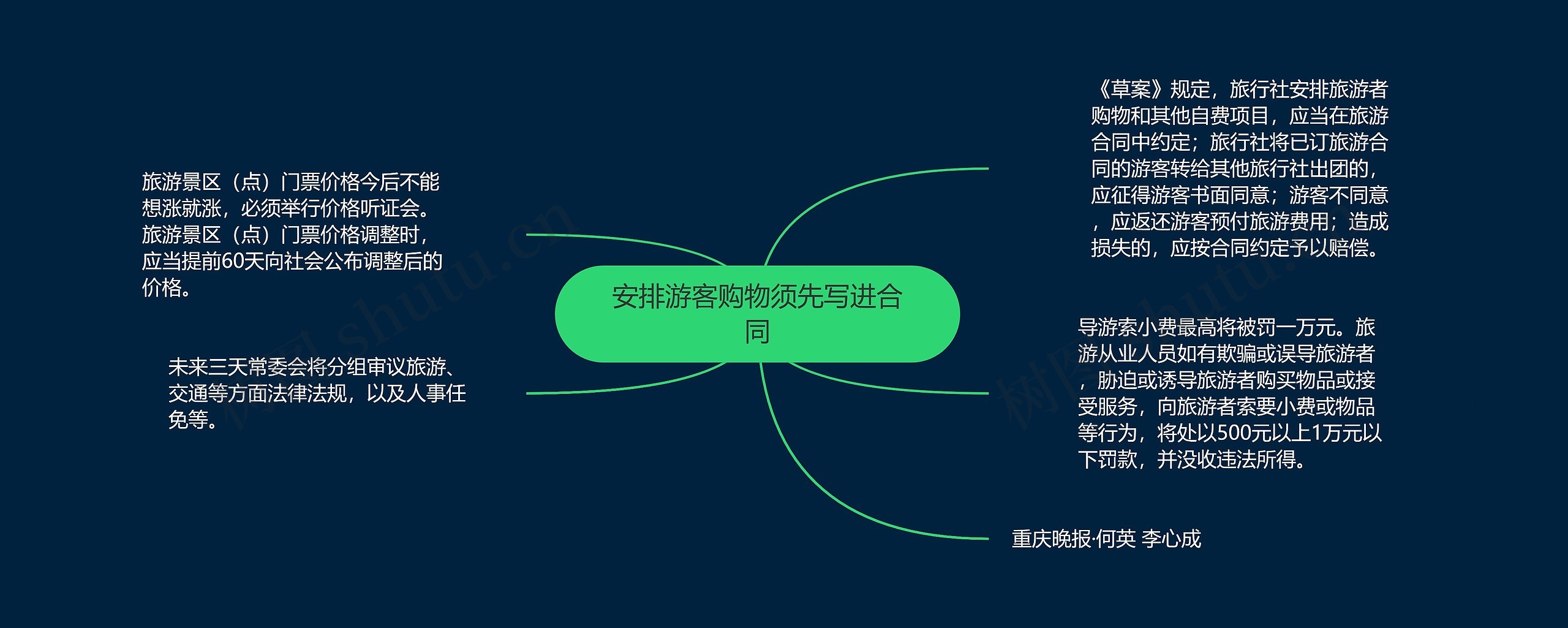 安排游客购物须先写进合同

旅游景区（点）门票价格今后不能想涨就涨，必须举行价格听证会。旅游景区（点）门票价格调整时，应当提前60天向社会公布调整后的价格。

未来三天常委会将分组审议旅游、交通等方面法律法规，以及人事任免等。

《草案》规定，旅行社安排旅游者购物和其他自费项目，应当在旅游合同中约定；旅行社将已订旅游合同的游客转给其他旅行社出团的，应征得游客书面同意；游客不同意，应返还游客预付旅游费用；造成损失的，应按合同约定予以赔偿。

导游索小费最高将被罚一万元。旅游从业人员如有欺骗或误导旅游者，胁迫或诱导旅游者购买物品或接受服务，向旅游者索要小费或物品等行为，将处以500元以上1万元以下罚款，并没收违法所得。

重庆晚报·何英 李心成

树图 shutu.cn

树图 shutu.cn